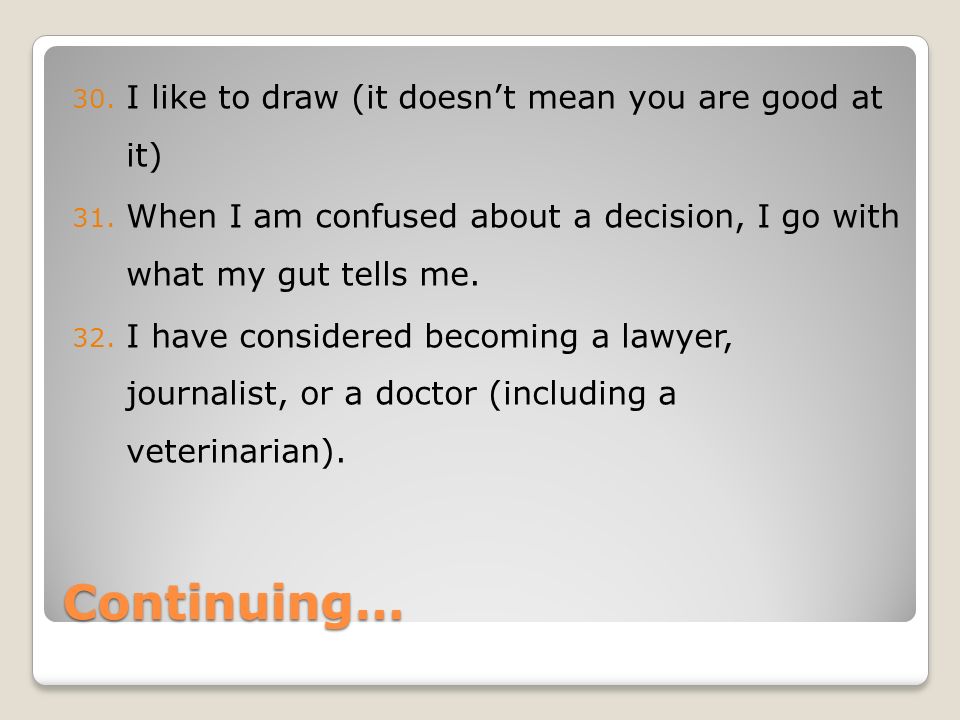 30. I like to draw (it doesn’t mean you are good at it)

31. When I am confused about a decision, I go with what my gut tells me.

32. I have considered becoming a lawyer, journalist, or a doctor (including a veterinarian).

Continuing…